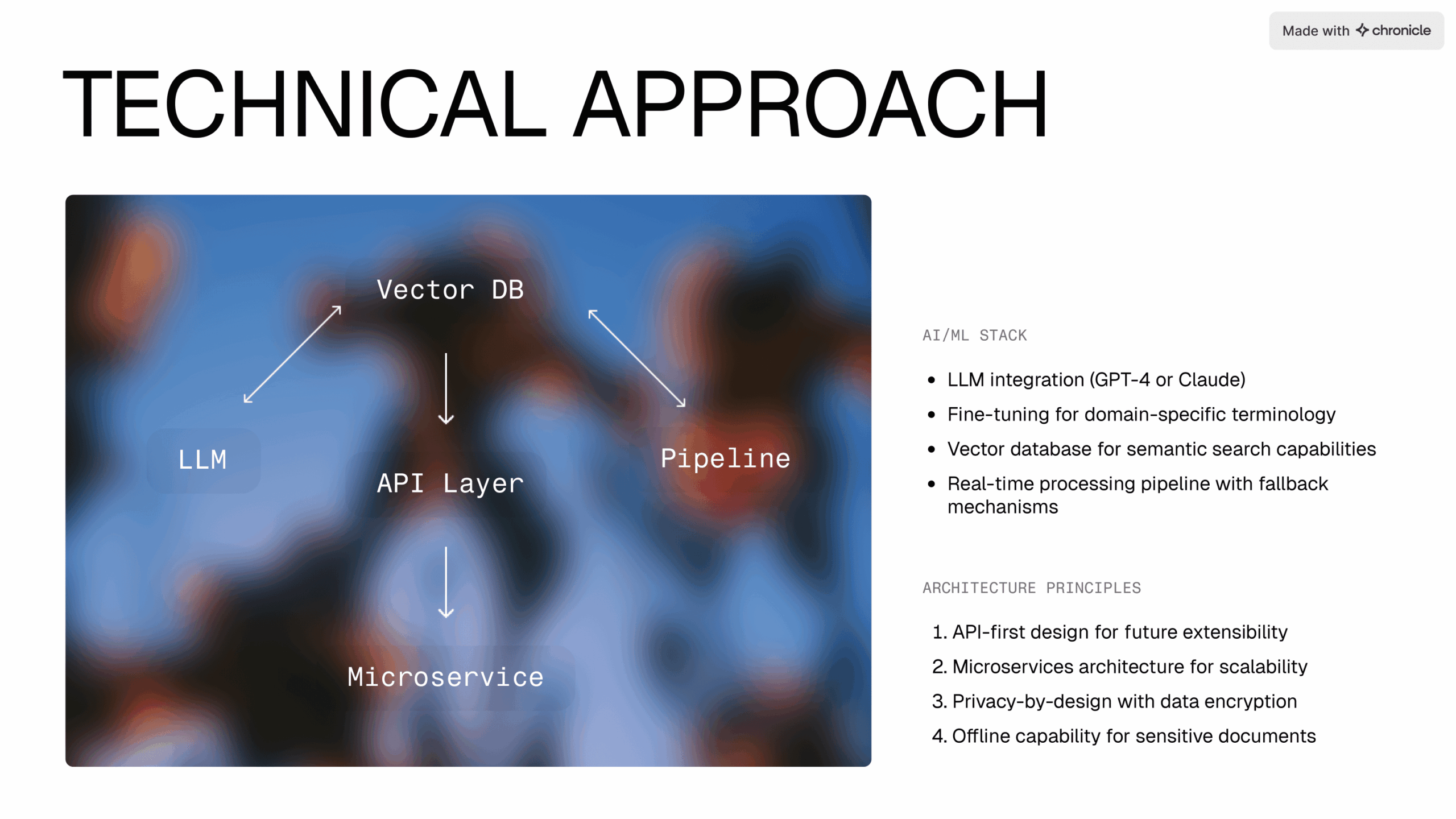 Made with chronicle

TECHNICAL APPROACH

Vector DB

LLM

API Layer

Pipeline

Microservice

AI/ML STACK

- LLM integration (GPT-4 or Claude)
- Fine-tuning for domain-specific terminology
- Vector database for semantic search capabilities
- Real-time processing pipeline with fallback mechanisms

ARCHITECTURE PRINCIPLES

1. API-first design for future extensibility
2. Microservices architecture for scalability
3. Privacy-by-design with data encryption
4. Offline capability for sensitive documents